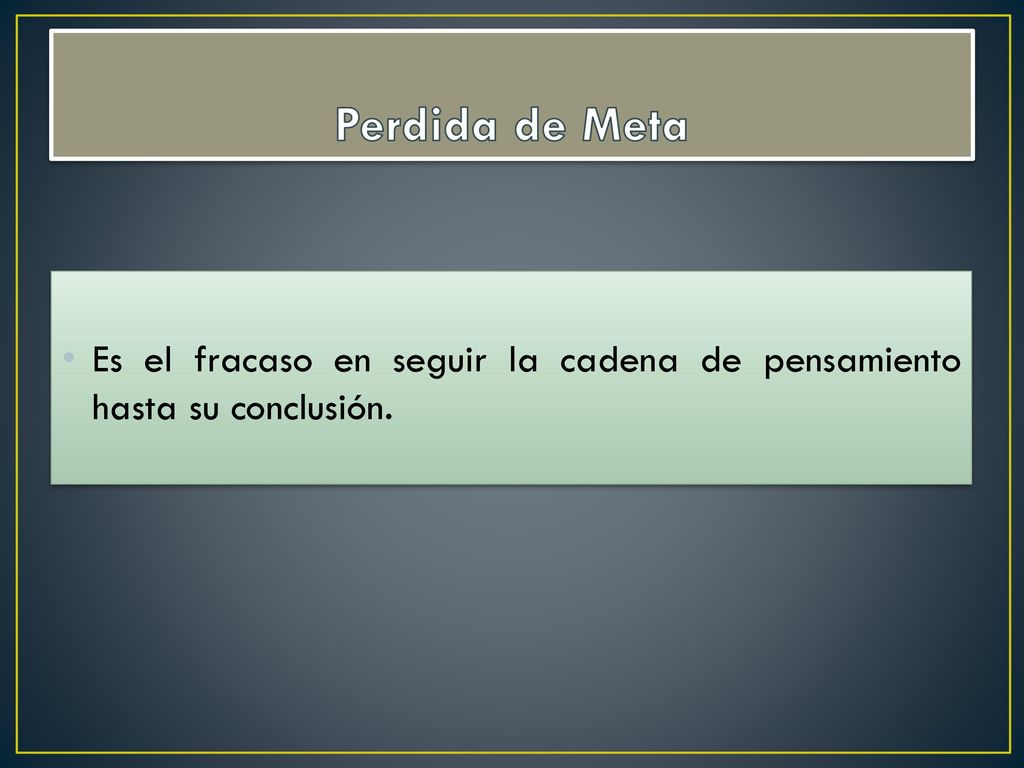 Perdida de Meta

• Es el fracaso en seguir la cadena de pensamiento hasta su conclusión.